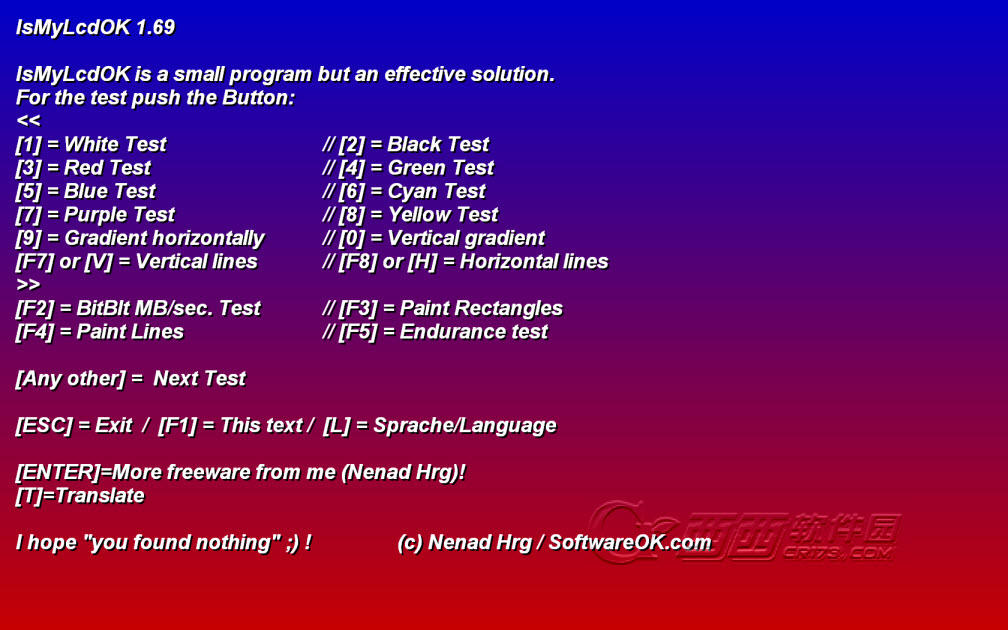 IsMyLcdOK 1.69

IsMyLcdOK is a small program but an effective solution.
For the test push the Button:
<<
[1] = White Test // [2] = Black Test
[3] = Red Test // [4] = Green Test
[5] = Blue Test // [6] = Cyan Test
[7] = Purple Test // [8] = Yellow Test
[9] = Gradient horizontally // [0] = Vertical gradient
[F7] or [V] = Vertical lines // [F8] or [H] = Horizontal lines
>>
[F2] = BitBlt MB/sec. Test // [F3] = Paint Rectangles
[F4] = Paint Lines // [F5] = Endurance test

[Any other] = Next Test

[ESC] = Exit / [F1] = This text / [L] = Sprache/Language

[ENTER]=More freeware from me (Nenad Hrg)!
[T]=Translate

I hope "you found nothing" ;) ! (c) Nenad Hrg / SoftwareOK.com

西西软件园 CR173.COM